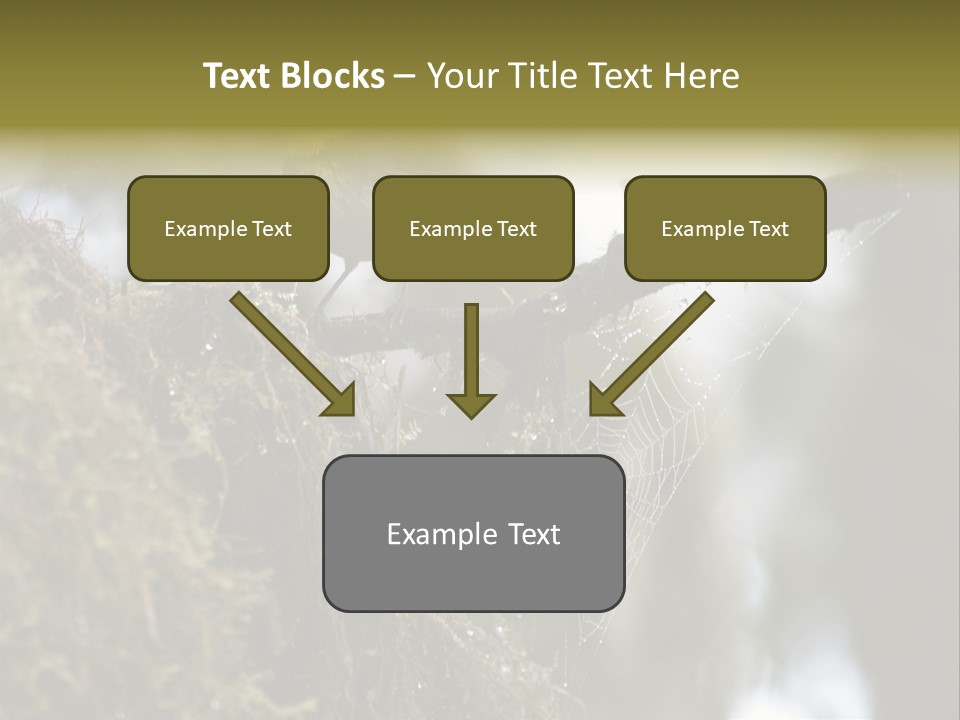 Text Blocks – Your Title Text Here

Example Text

Example Text

Example Text

Example Text